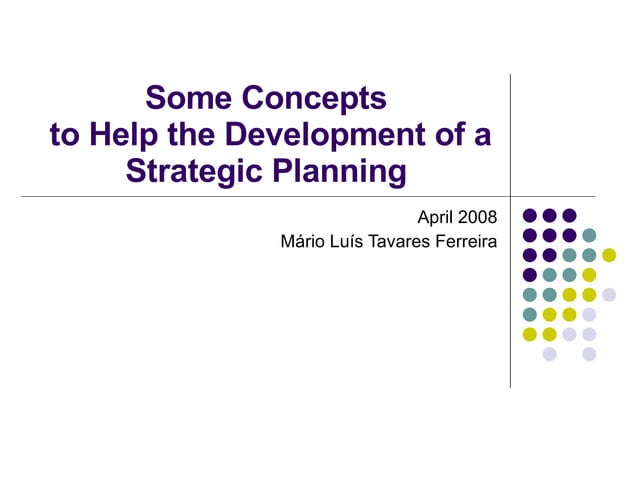 Some Concepts
to Help the Development of a Strategic Planning

April 2008
Mário Luís Tavares Ferreira